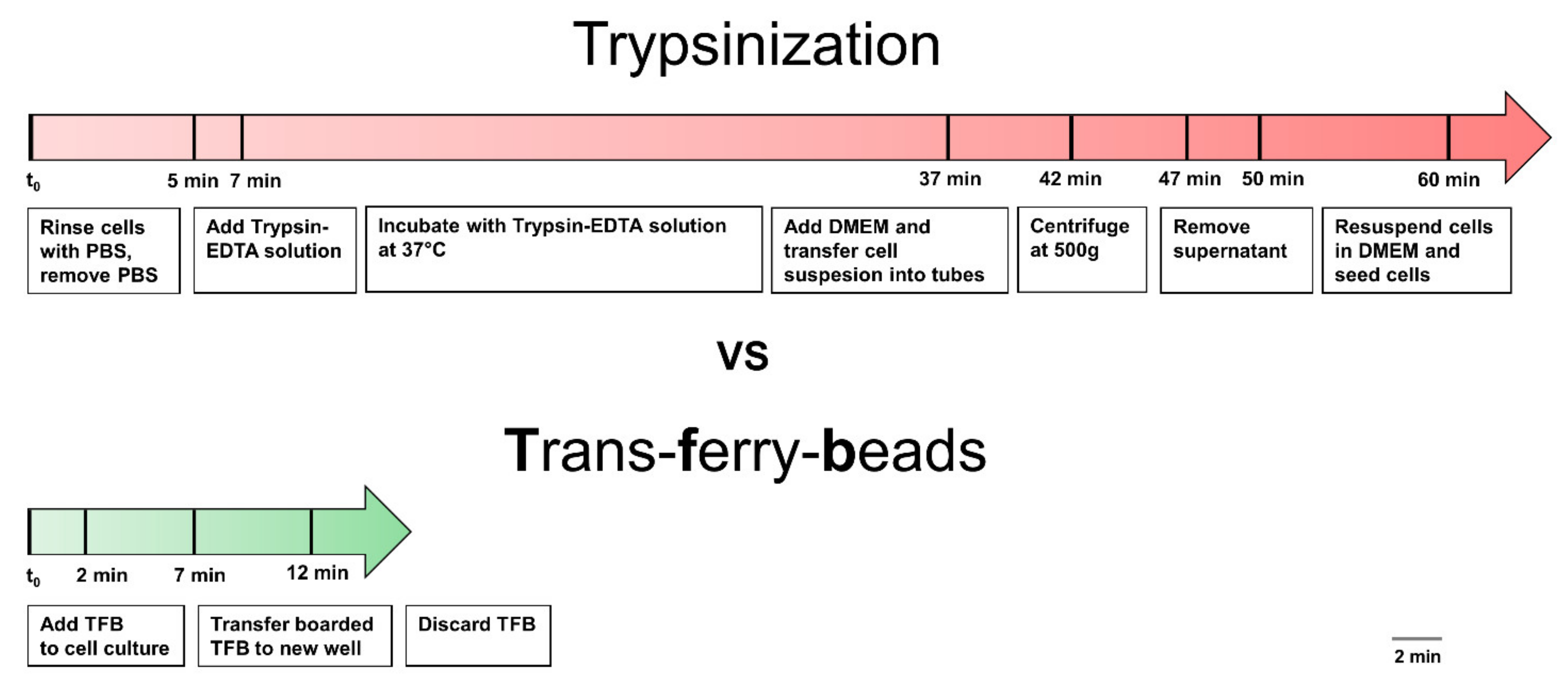 Trypsinization

$t_0$ 5 min 7 min 37 min 42 min 47 min 50 min 60 min

Rinse cells with PBS, remove PBS

Add Trypsin-EDTA solution

Incubate with Trypsin-EDTA solution at 37°C

Add DMEM and transfer cell suspesion into tubes

Centrifuge at 500g

Remove supernatant

Resuspend cells in DMEM and seed cells

vs

Trans-ferry-beads

$t_0$ 2 min 7 min 12 min

Add TFB to cell culture

Transfer boarded TFB to new well

Discard TFB

2 min